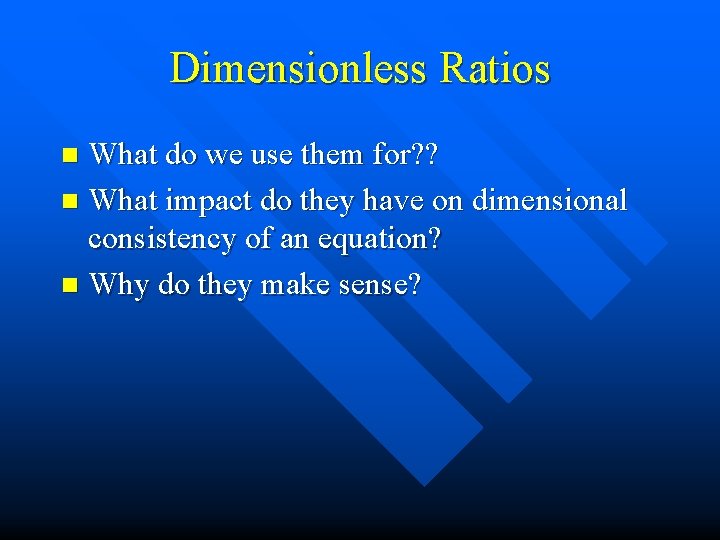 Dimensionless Ratios

- What do we use them for??
- What impact do they have on dimensional consistency of an equation?
- Why do they make sense?